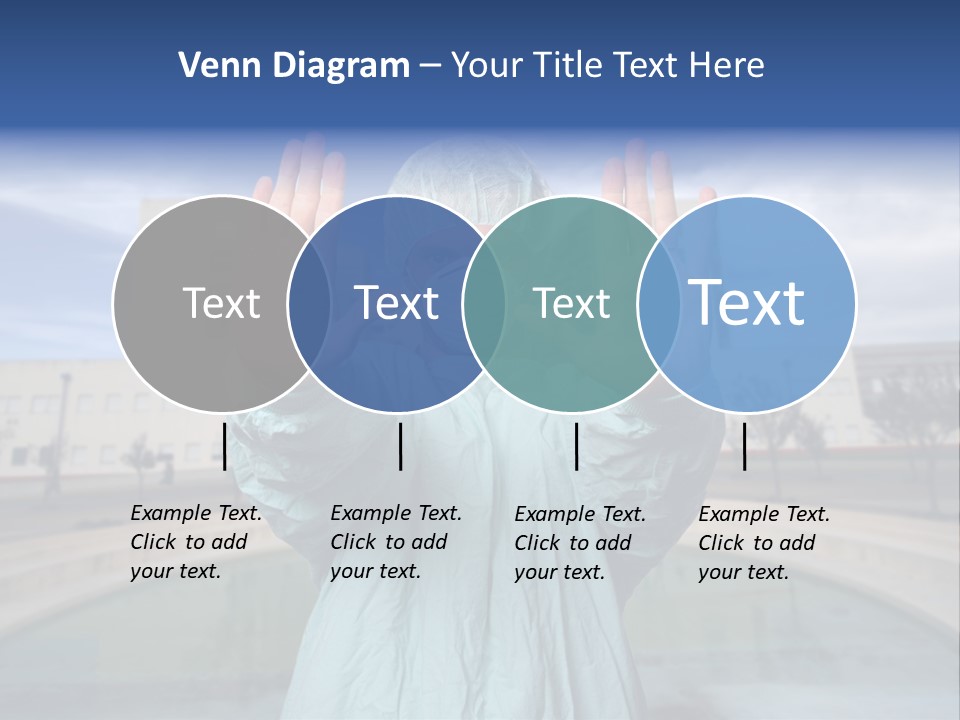 Venn Diagram – Your Title Text Here

Text

Text

Text

Text

Example Text. Click to add your text.

Example Text. Click to add your text.

Example Text. Click to add your text.

Example Text. Click to add your text.